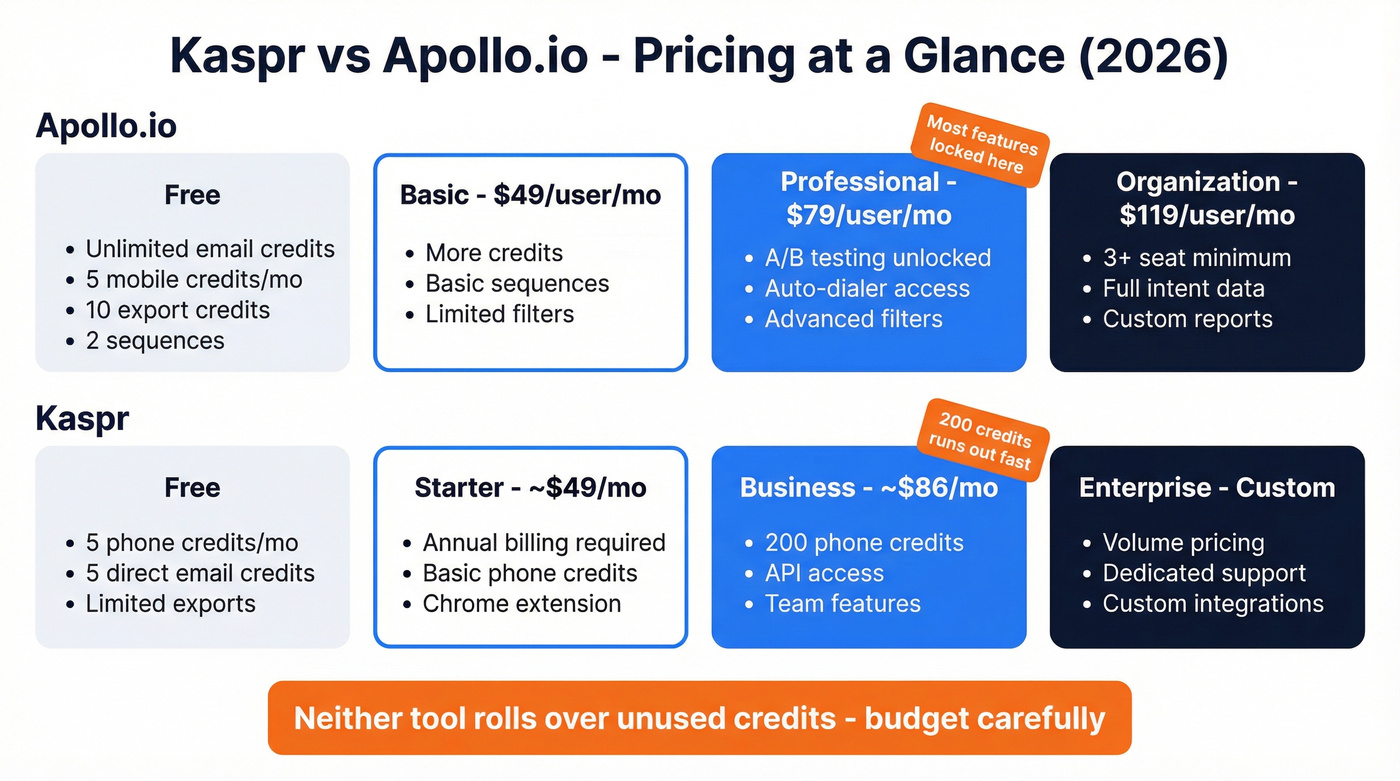 Kaspr vs Apollo.io - Pricing at a Glance (2026)

Apollo.io

Free
- Unlimited email credits
- 5 mobile credits/mo
- 10 export credits
- 2 sequences

Basic - $49/user/mo
- More credits
- Basic sequences
- Limited filters

Most features locked here

Professional - $79/user/mo
- A/B testing unlocked
- Auto-dialer access
- Advanced filters

Organization - $119/user/mo
- 3+ seat minimum
- Full intent data
- Custom reports

Kaspr

Free
- 5 phone credits/mo
- 5 direct email credits
- Limited exports

Starter - ~$49/mo
- Annual billing required
- Basic phone credits
- Chrome extension

200 credits runs out fast

Business - ~$86/mo
- 200 phone credits
- API access
- Team features

Enterprise - Custom
- Volume pricing
- Dedicated support
- Custom integrations

Neither tool rolls over unused credits - budget carefully